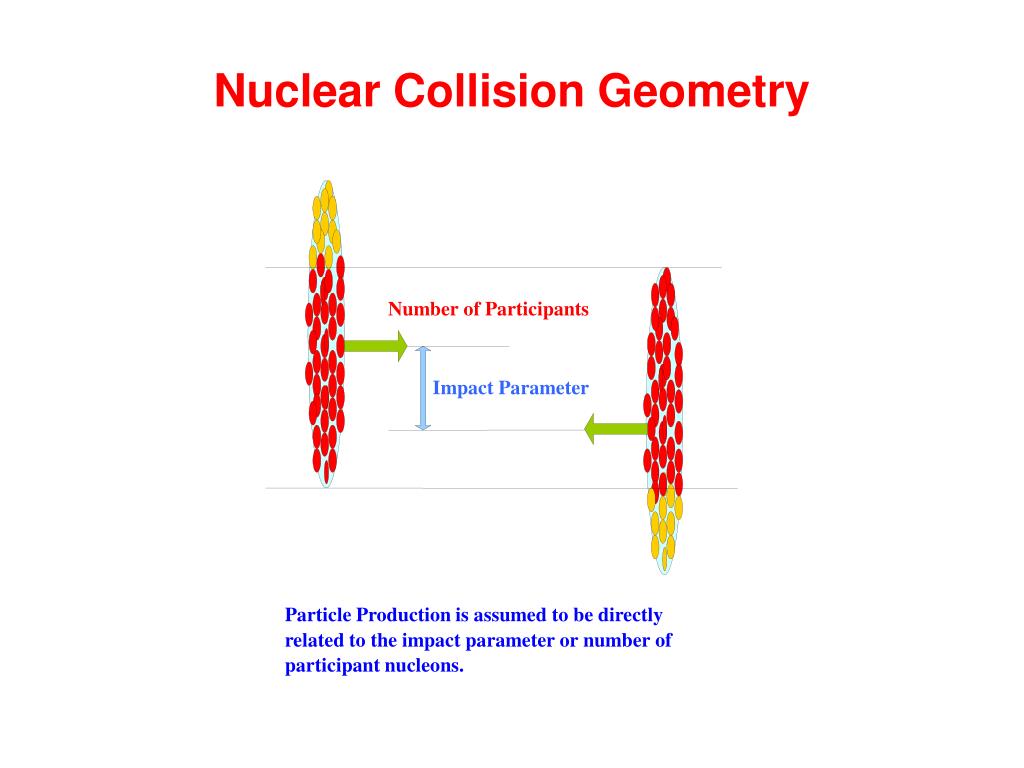 Nuclear Collision Geometry

Number of Participants

Impact Parameter

Particle Production is assumed to be directly related to the impact parameter or number of participant nucleons.